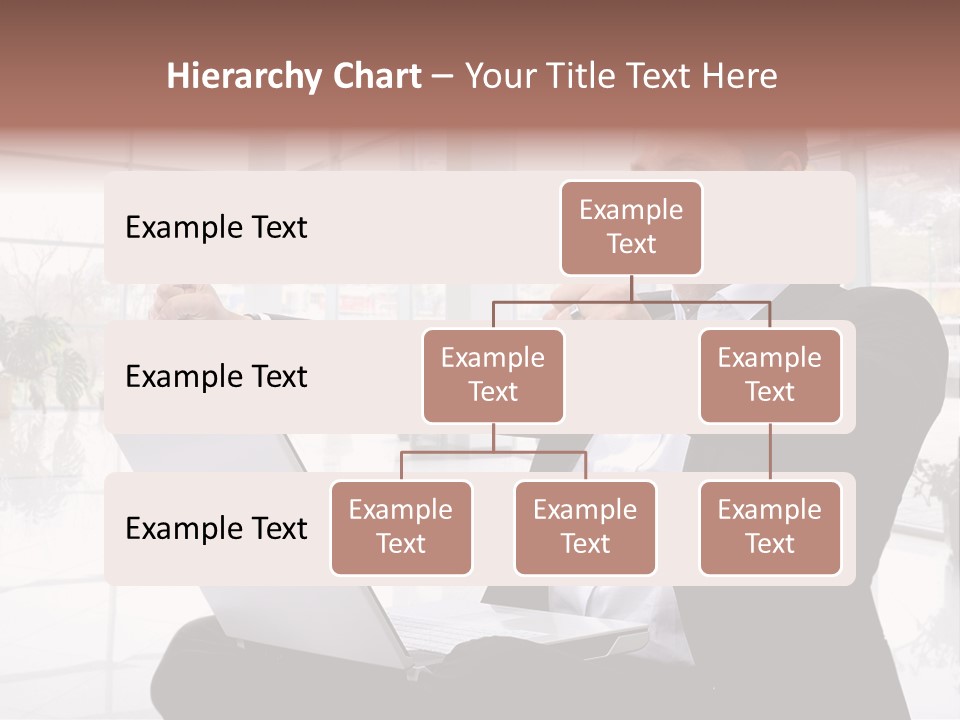 Hierarchy Chart – Your Title Text Here

Example Text

Example Text

Example Text

Example Text

Example Text

Example Text

Example Text

Example Text

Example Text